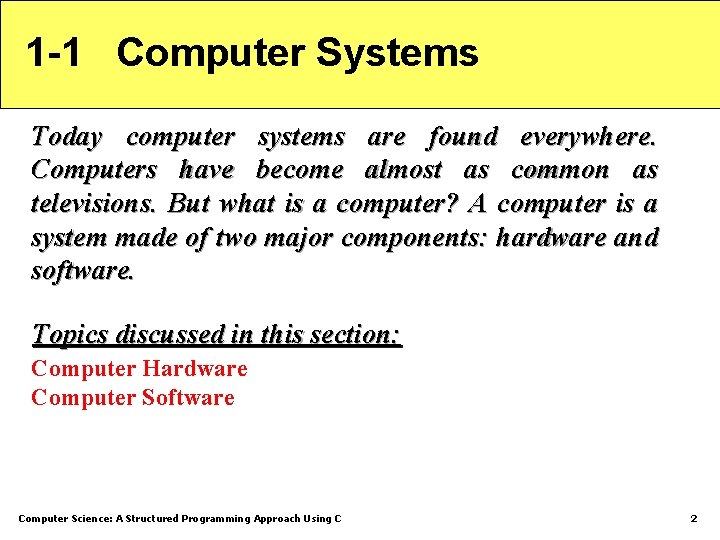 1-1 Computer Systems

Today computer systems are found everywhere. Computers have become almost as common as televisions. But what is a computer? A computer is a system made of two major components: hardware and software.

Topics discussed in this section:

Computer Hardware
Computer Software

Computer Science: A Structured Programming Approach Using C

2